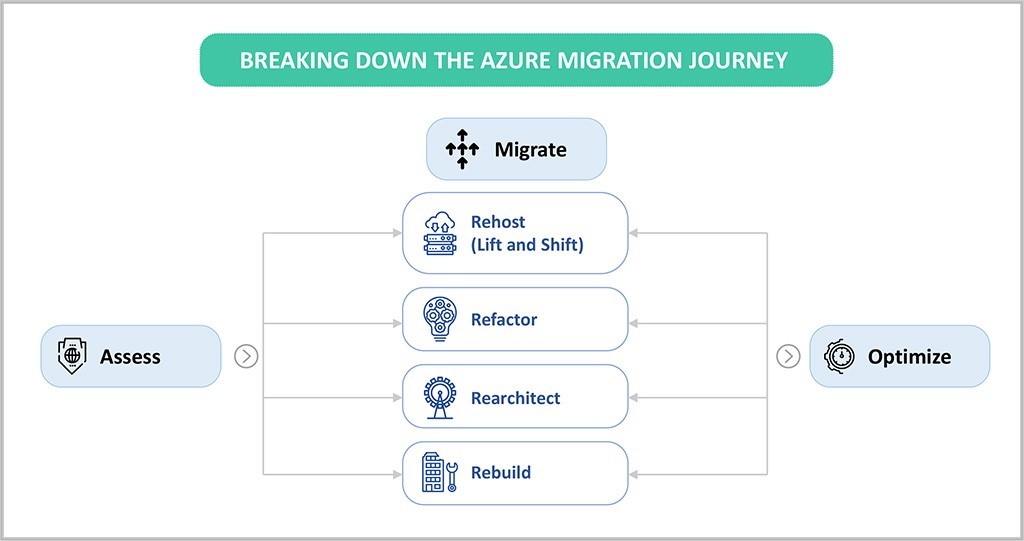 BREAKING DOWN THE AZURE MIGRATION JOURNEY

Migrate

Assess

Rehost
(Lift and Shift)

Refactor

Rearchitect

Rebuild

Optimize